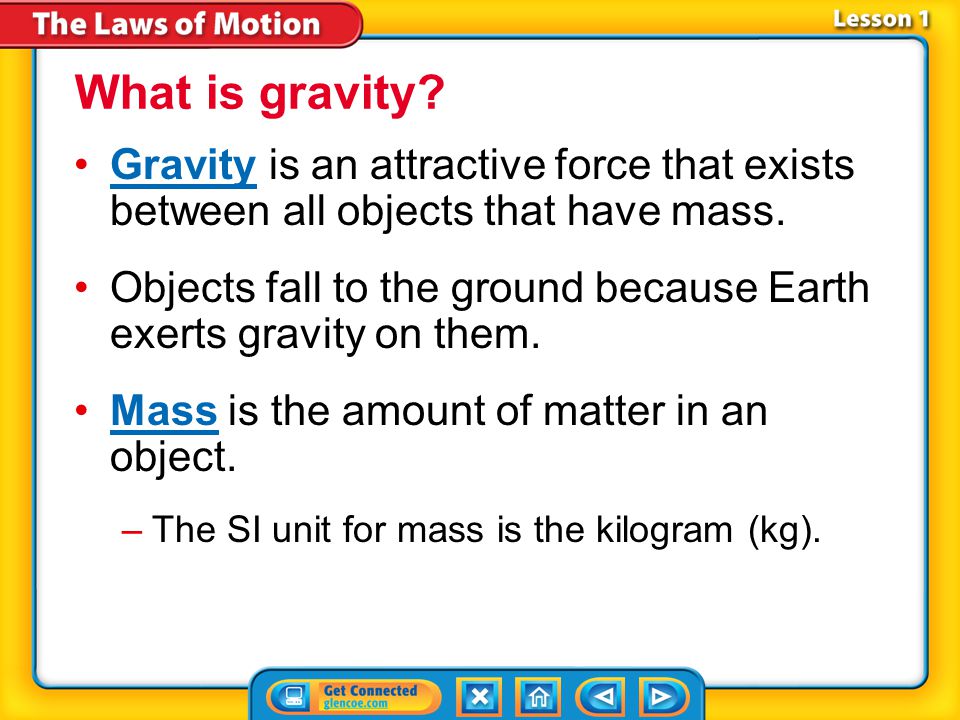 The Laws of Motion

Lesson 1

What is gravity?

• Gravity is an attractive force that exists between all objects that have mass.

• Objects fall to the ground because Earth exerts gravity on them.

• Mass is the amount of matter in an object.

– The SI unit for mass is the kilogram (kg).

Get Connected
glencoe.com